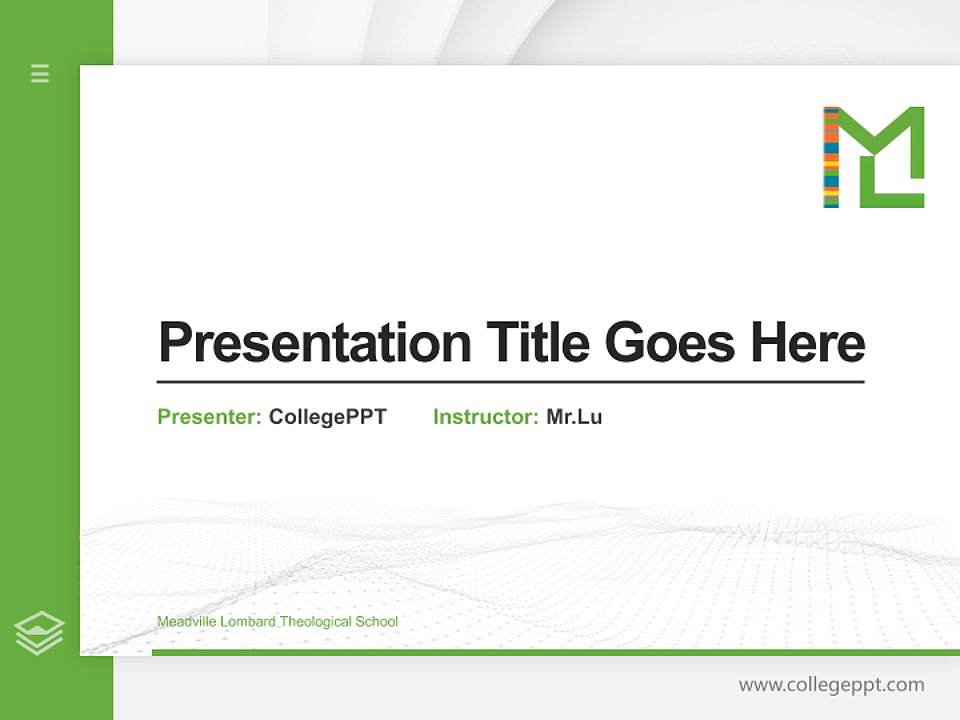 Presentation Title Goes Here

Presenter: CollegePPT Instructor: Mr.Lu

Meadville Lombard Theological School

www.collegeppt.com